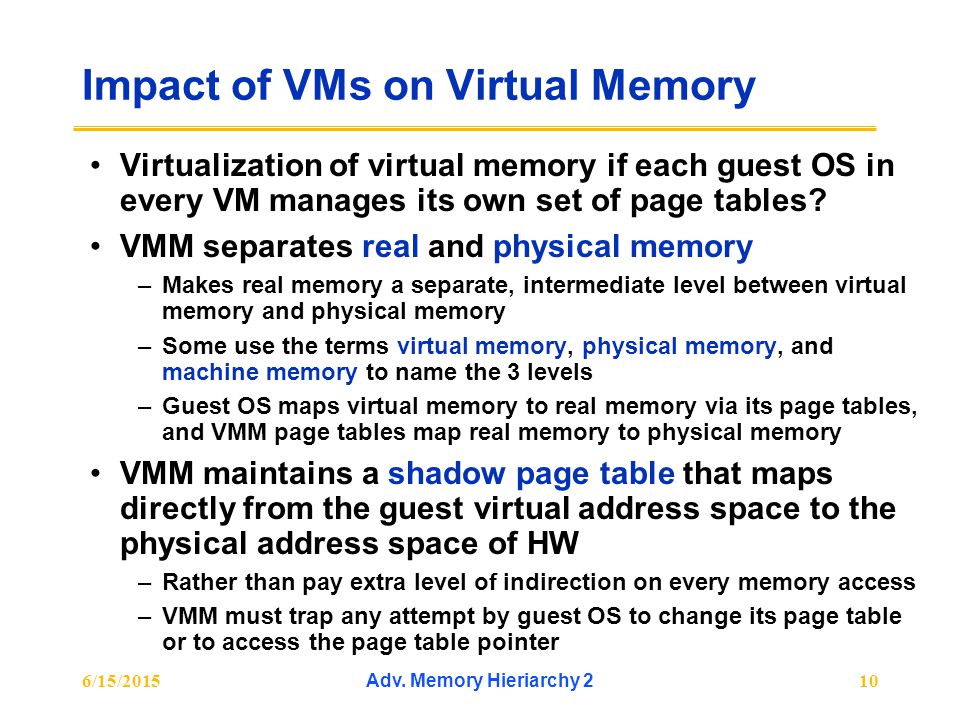 Impact of VMs on Virtual Memory

• Virtualization of virtual memory if each guest OS in every VM manages its own set of page tables?

• VMM separates real and physical memory

– Makes real memory a separate, intermediate level between virtual memory and physical memory

– Some use the terms virtual memory, physical memory, and machine memory to name the 3 levels

– Guest OS maps virtual memory to real memory via its page tables, and VMM page tables map real memory to physical memory

• VMM maintains a shadow page table that maps directly from the guest virtual address space to the physical address space of HW

– Rather than pay extra level of indirection on every memory access

– VMM must trap any attempt by guest OS to change its page table or to access the page table pointer

6/15/2015

Adv. Memory Hieriarchy 2

10